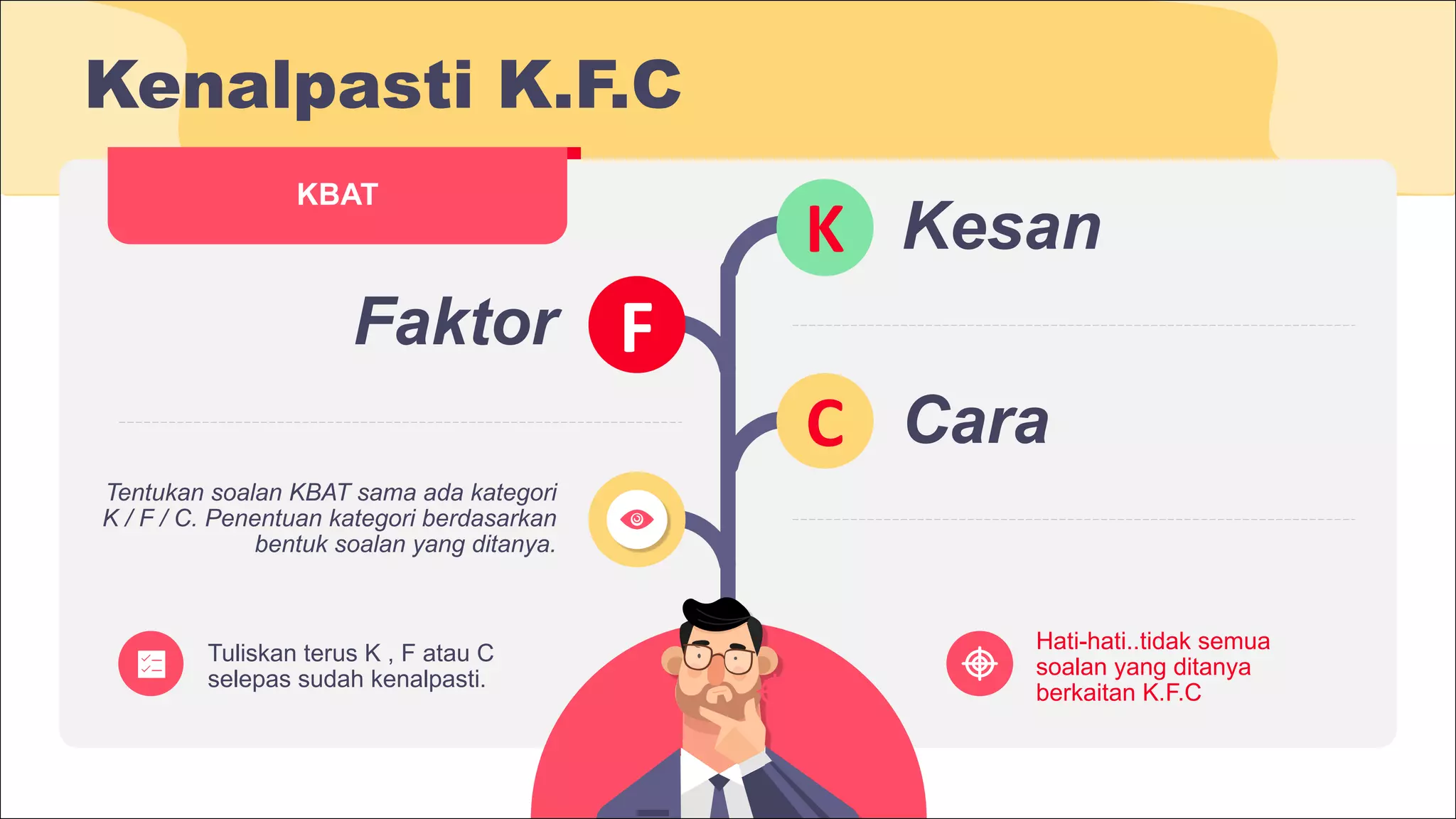 Kenalpasti K.F.C

KBAT

K Kesan

Faktor F

C Cara

Tentukan soalan KBAT sama ada kategori K / F / C. Penentuan kategori berdasarkan bentuk soalan yang ditanya.

Tuliskan terus K , F atau C selepas sudah kenalpasti.

Hati-hati..tidak semua soalan yang ditanya berkaitan K.F.C